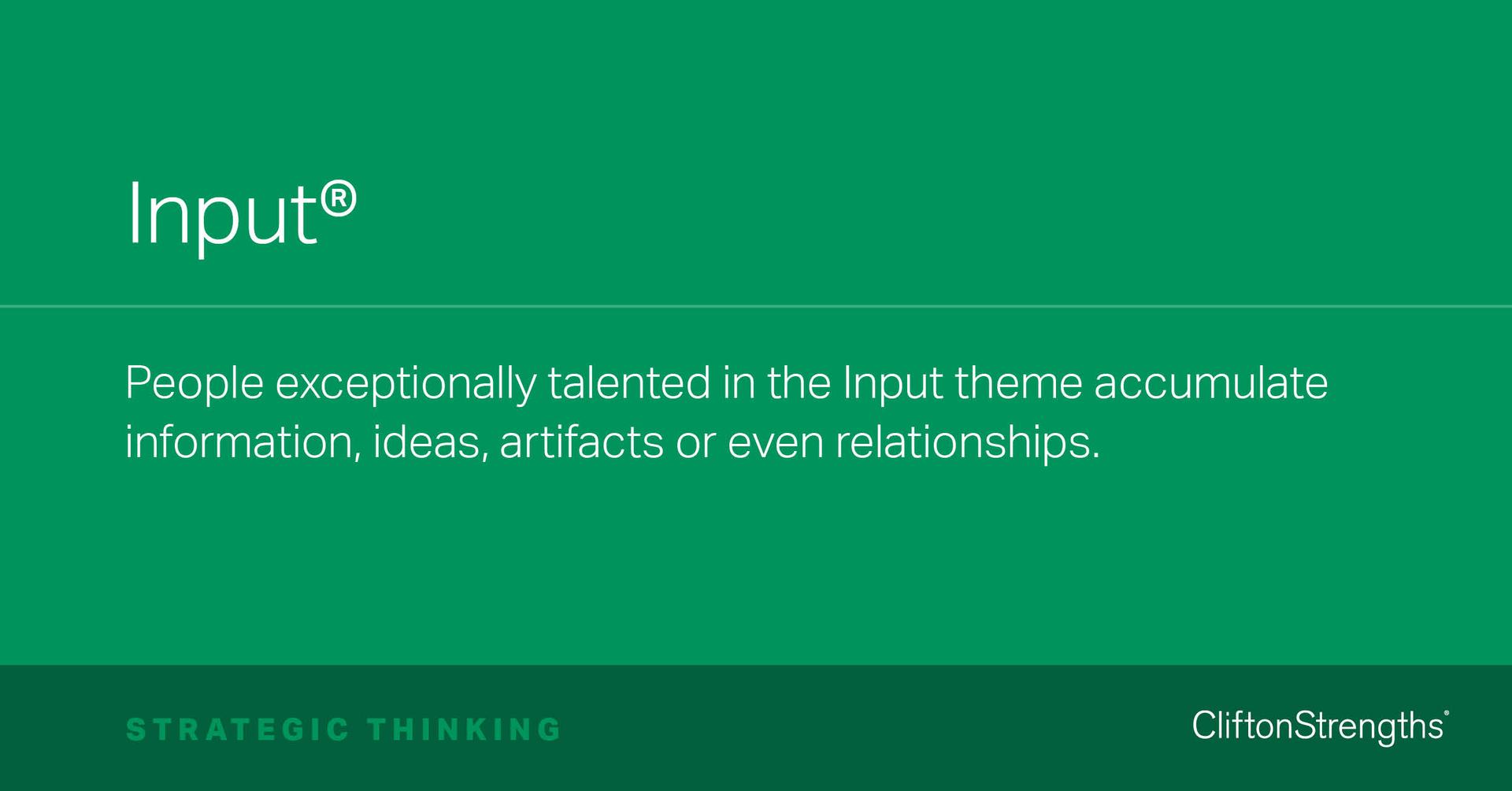 Input®

People exceptionally talented in the Input theme accumulate information, ideas, artifacts or even relationships.

STRATEGIC THINKING

CliftonStrengths®